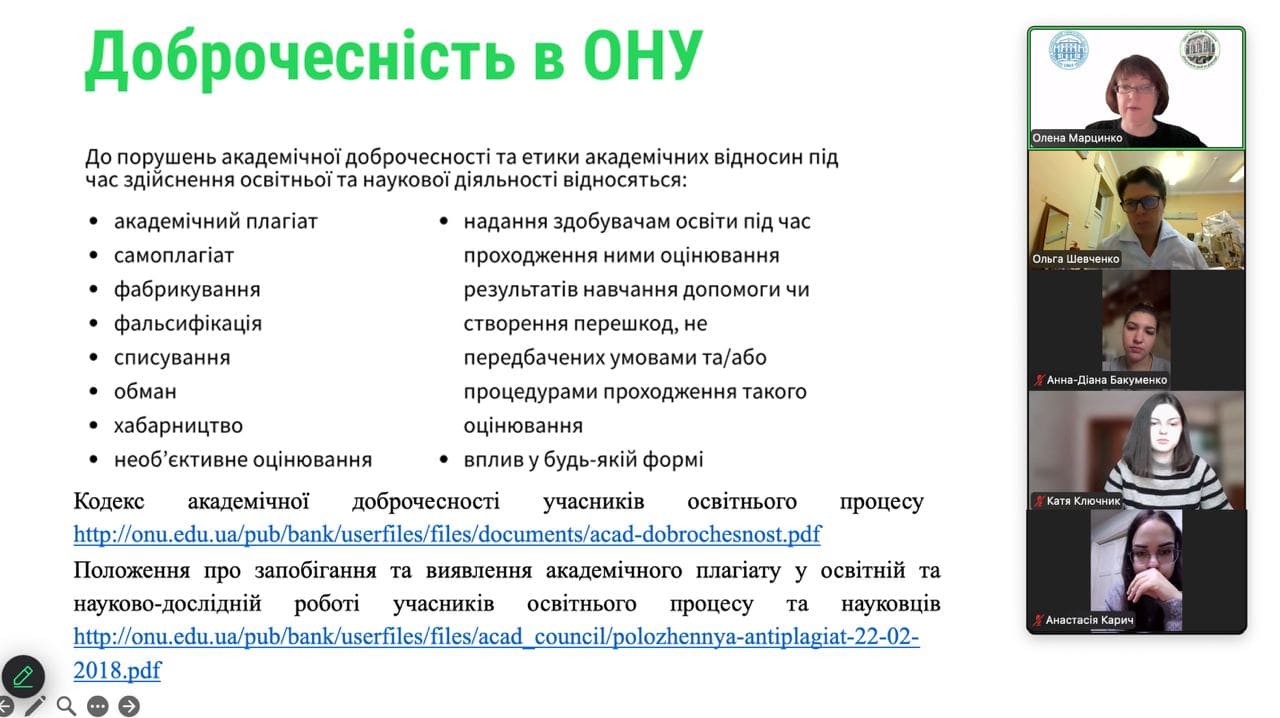 Доброчесність в ОНУ

До порушень академічної доброчесності та етики академічних відносин під час здійснення освітньої та наукової діяльності відносяться:

• академічний плагіат
• самоплагіат
• фабрикування
• фальсифікація
• списування
• обман
• хабарництво
• необ'єктивне оцінювання

• надання здобувачам освіти під час проходження ними оцінювання результатів навчання допомоги чи створення перешкод, не передбачених умовами та/або процедурами проходження такого оцінювання
• вплив у будь-якій формі

Кодекс академічної доброчесності учасників освітнього процесу http://onu.edu.ua/pub/bank/userfiles/files/documents/acad-dobrochesnost.pdf

Положення про запобігання та виявлення академічного плагіату у освітній та науково-дослідній роботі учасників освітнього процесу та науковців http://onu.edu.ua/pub/bank/userfiles/files/acad_council/polozhennya-antiplagiat-22-02-2018.pdf

Олена Марцинко
Ольга Шевченко
Анна-Діана Бакуменко
Катя Ключник
Анастасія Карич